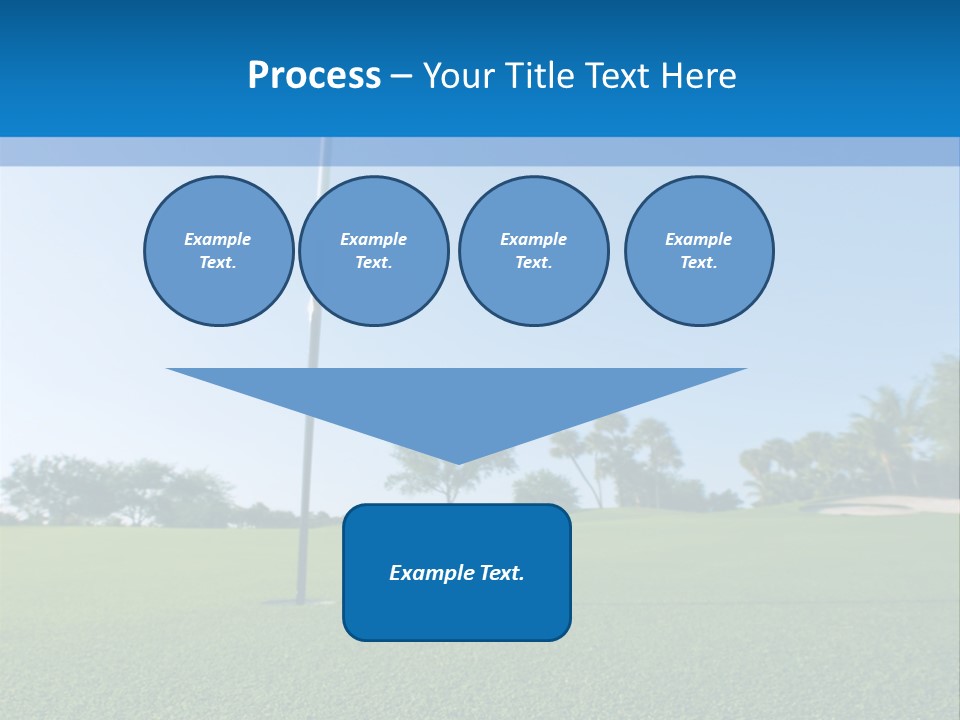 Process – Your Title Text Here

Example Text.

Example Text.

Example Text.

Example Text.

Example Text.